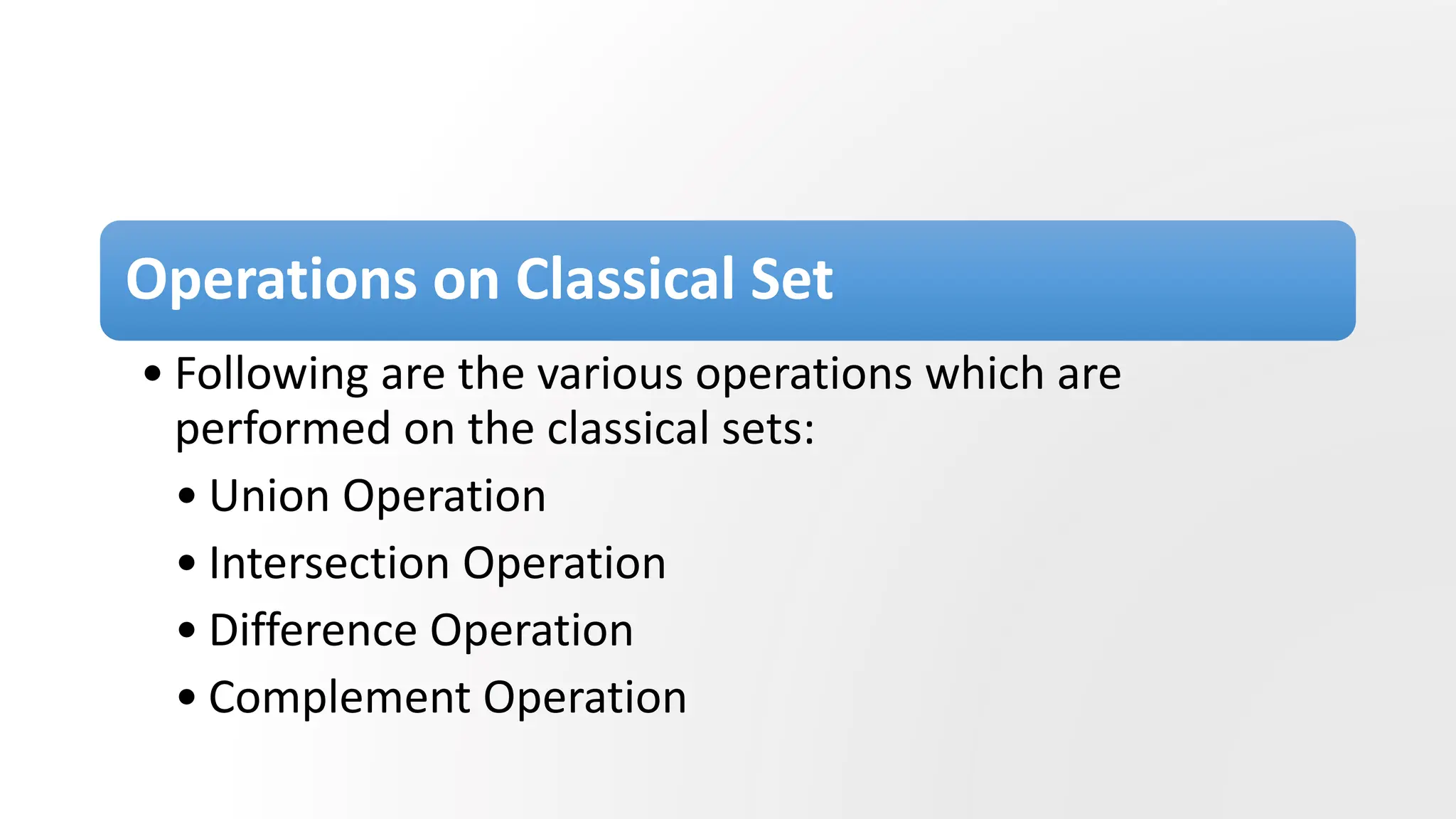 Operations on Classical Set

• Following are the various operations which are performed on the classical sets:

• Union Operation
• Intersection Operation
• Difference Operation
• Complement Operation